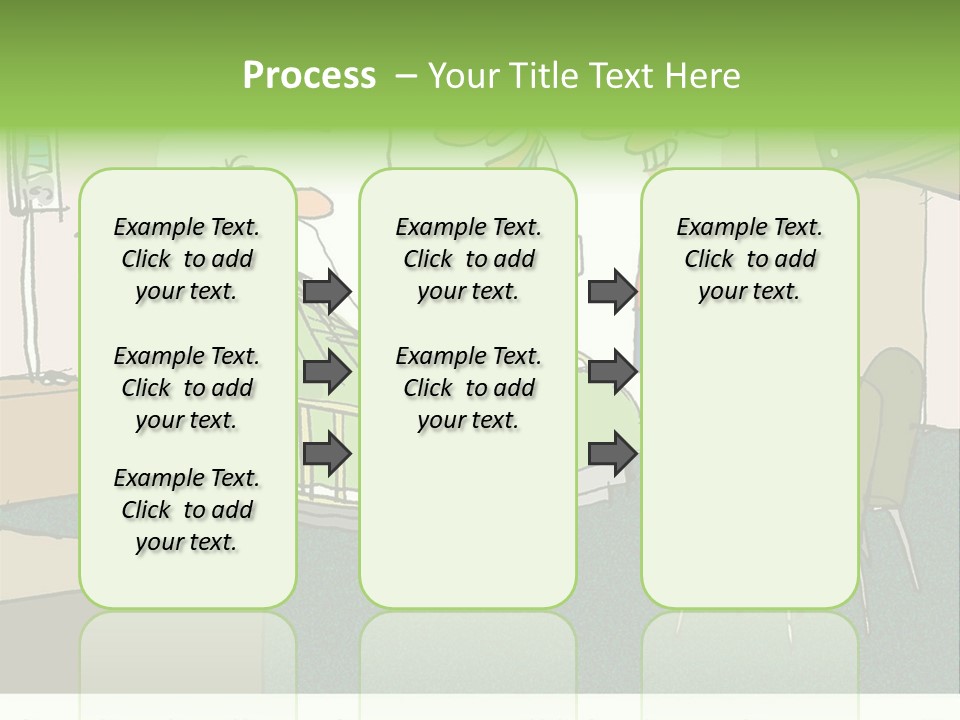 Process – Your Title Text Here

Example Text. Click to add your text.

Example Text. Click to add your text.

Example Text. Click to add your text.

Example Text. Click to add your text.

Example Text. Click to add your text.

Example Text. Click to add your text.